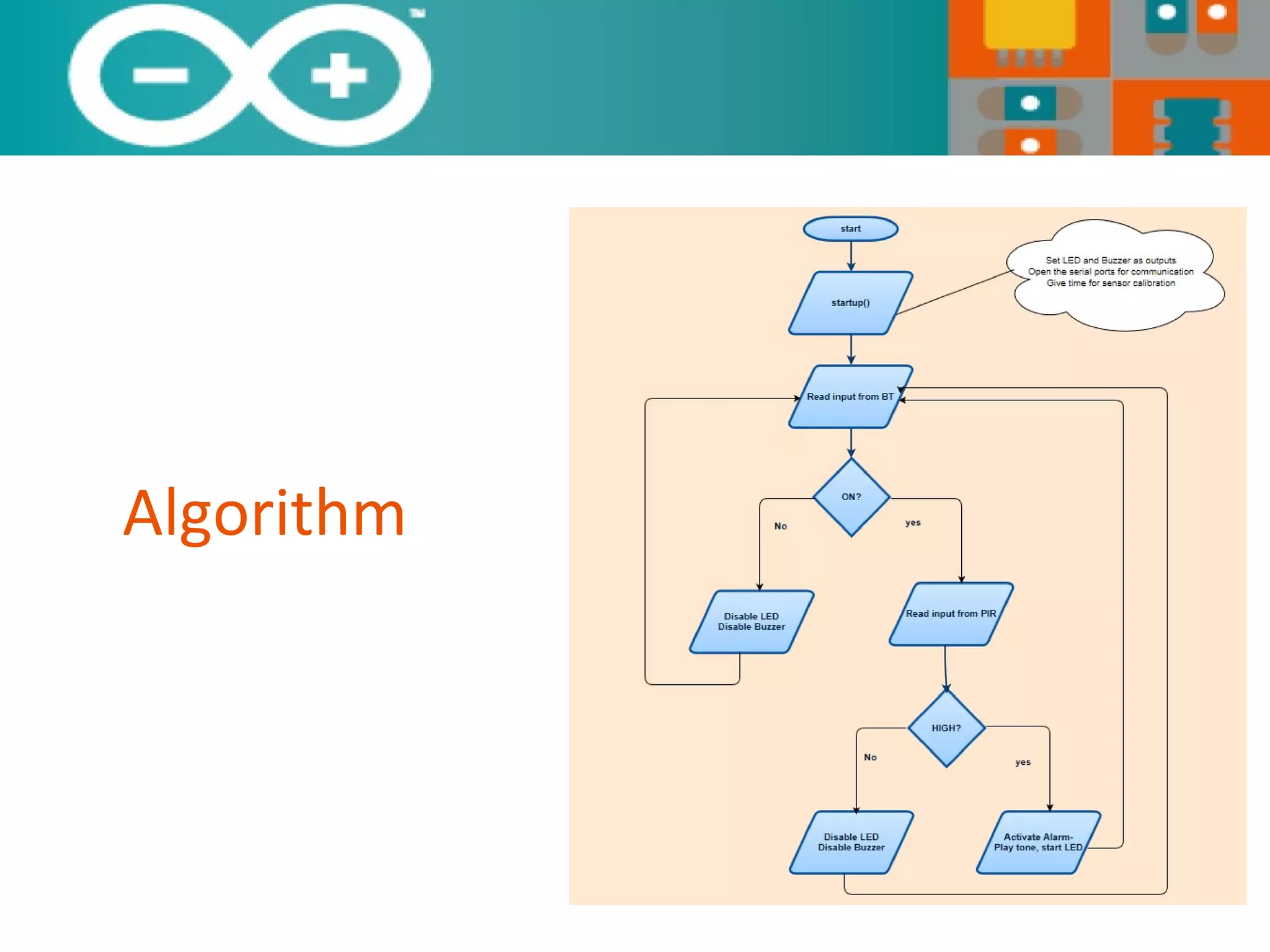 TM

Algorithm

start

startup()

Set LED and Buzzer as outputs
Open the serial ports for communication
Give time for sensor calibration

Read input from BT

ON?

No

yes

Disable LED
Disable Buzzer

Read input from PIR

HIGH?

No

yes

Disable LED
Disable Buzzer

Activate Alarm-
Play tone, start LED